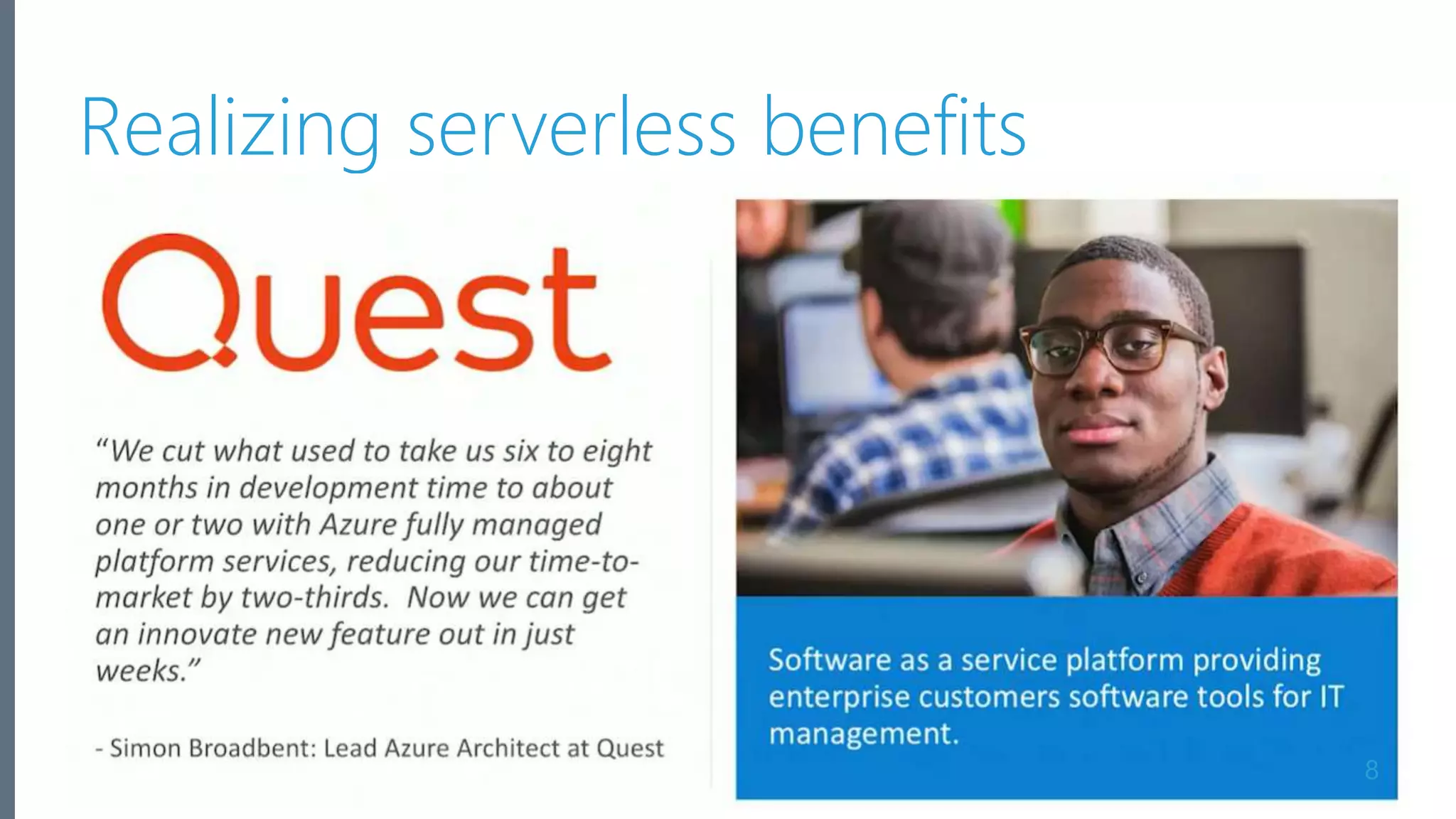 Realizing serverless benefits

Quest

"We cut what used to take us six to eight months in development time to about one or two with Azure fully managed platform services, reducing our time-to-market by two-thirds. Now we can get an innovate new feature out in just weeks."

- Simon Broadbent: Lead Azure Architect at Quest

Software as a service platform providing enterprise customers software tools for IT management.

8